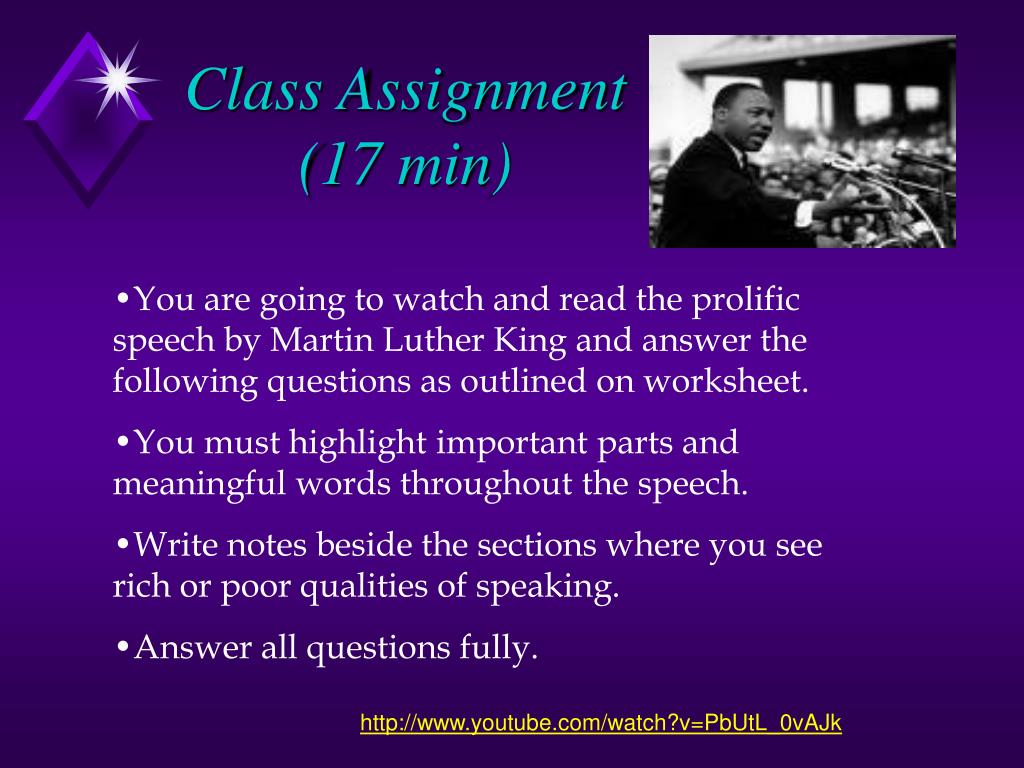 Class Assignment (17 min)

•You are going to watch and read the prolific speech by Martin Luther King and answer the following questions as outlined on worksheet.

•You must highlight important parts and meaningful words throughout the speech.

•Write notes beside the sections where you see rich or poor qualities of speaking.

•Answer all questions fully.

http://www.youtube.com/watch?v=PbUtL_0vAJk